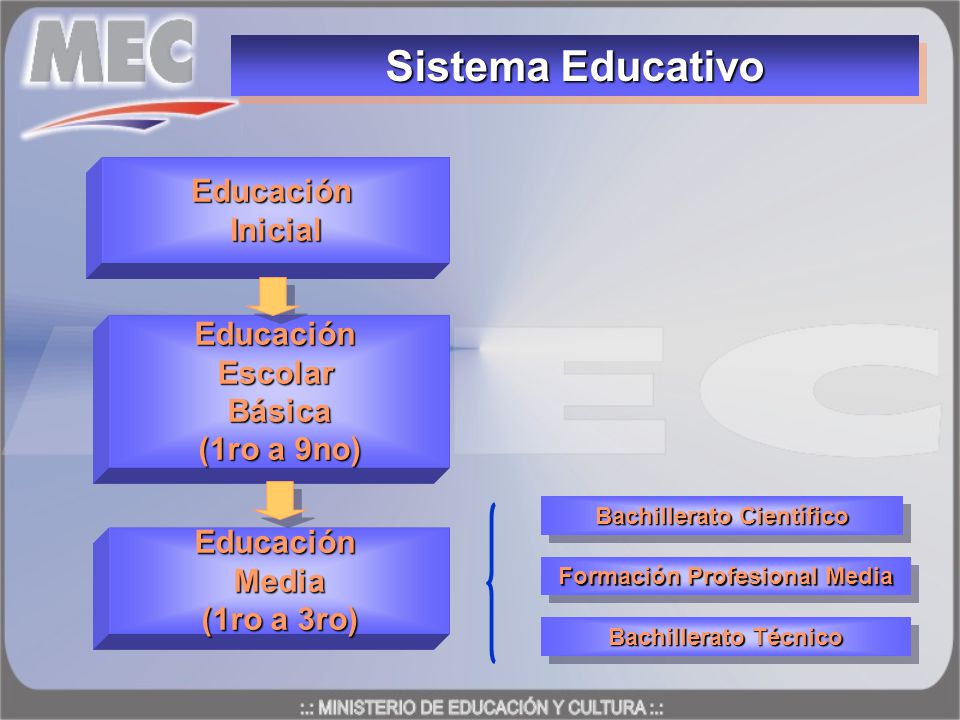 MEC

Sistema Educativo

Educación Inicial

Educación Escolar Básica (1ro a 9no)

Educación Media (1ro a 3ro)

Bachillerato Científico

Formación Profesional Media

Bachillerato Técnico

MEC

.:: MINISTERIO DE EDUCACIÓN Y CULTURA ::.